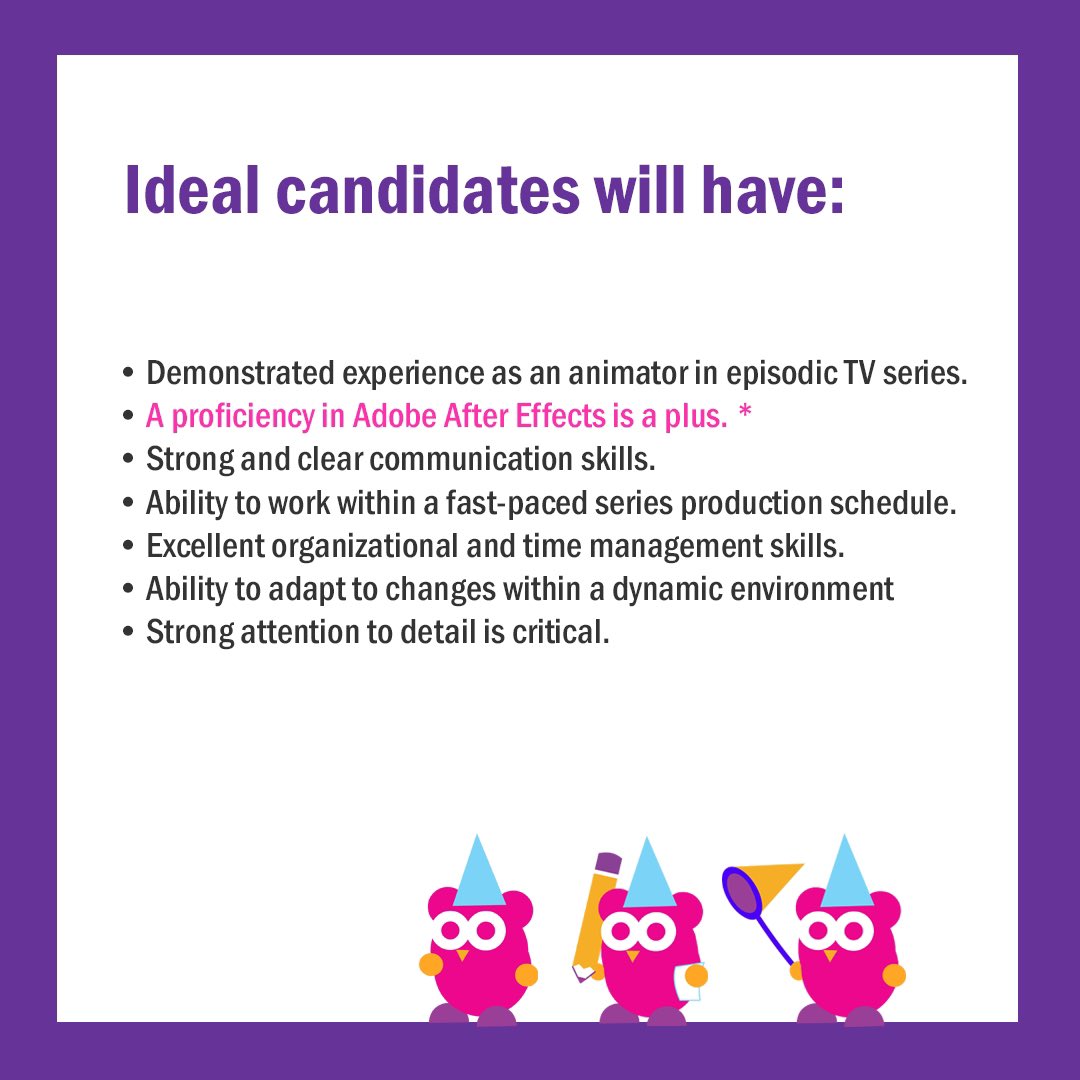 Ideal candidates will have:

• Demonstrated experience as an animator in episodic TV series.
• A proficiency in Adobe After Effects is a plus. *
• Strong and clear communication skills.
• Ability to work within a fast-paced series production schedule.
• Excellent organizational and time management skills.
• Ability to adapt to changes within a dynamic environment
• Strong attention to detail is critical.